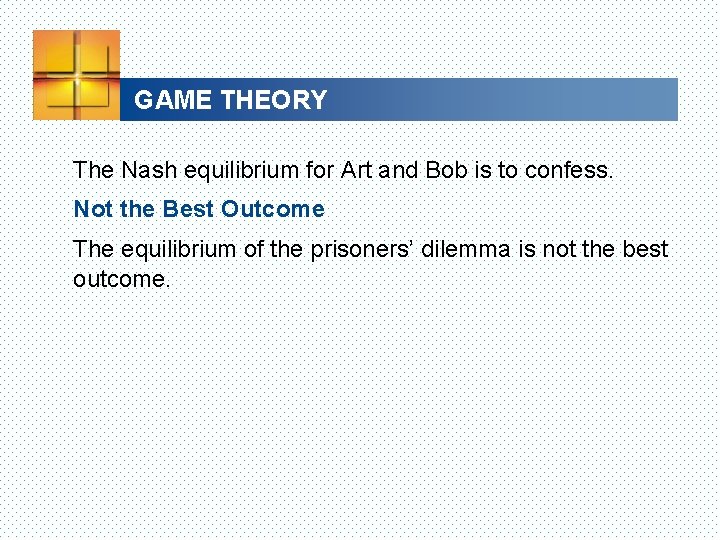 GAME THEORY

The Nash equilibrium for Art and Bob is to confess.

Not the Best Outcome

The equilibrium of the prisoners' dilemma is not the best outcome.